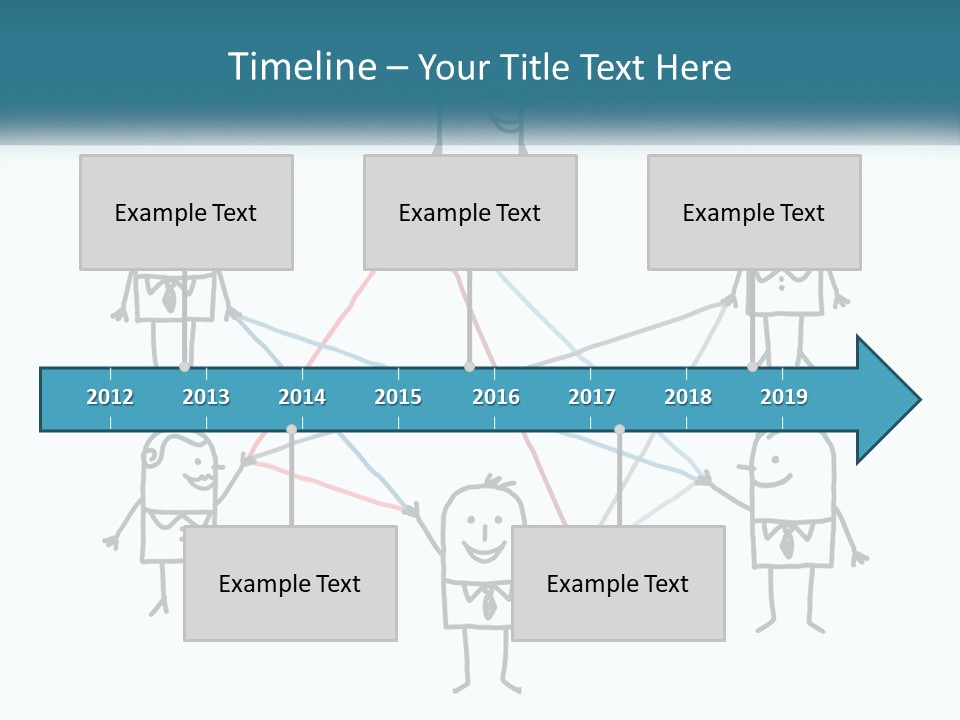 Timeline – Your Title Text Here

Example Text

Example Text

Example Text

2012 2013 2014 2015 2016 2017 2018 2019

Example Text

Example Text